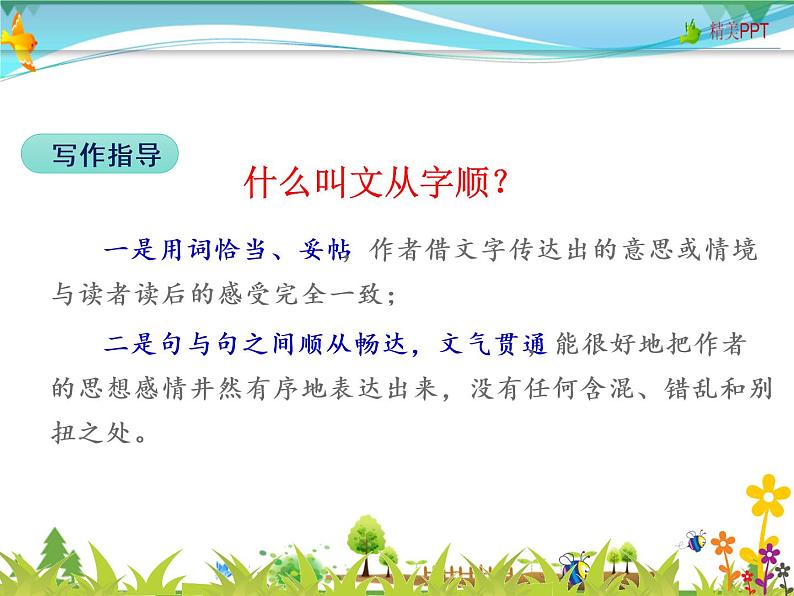 精美PPT

写作指导

什么叫文从字顺?

一是用词恰当、妥帖 作者借文字传达出的意思或情境与读者读后的感受完全一致;

二是句与句之间顺从畅达，文气贯通 能很好地把作者的思想感情井然有序地表达出来，没有任何含混、错乱和别扭之处。